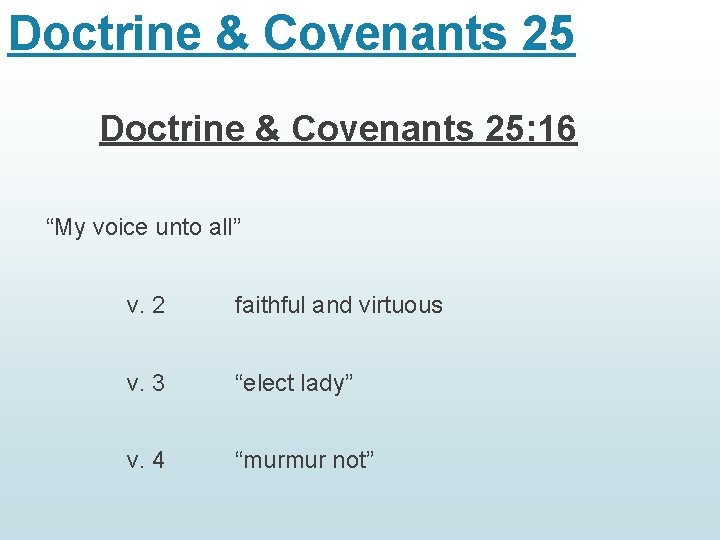 Doctrine & Covenants 25

Doctrine & Covenants 25:16

“My voice unto all”

v. 2 faithful and virtuous

v. 3 “elect lady”

v. 4 “murmur not”